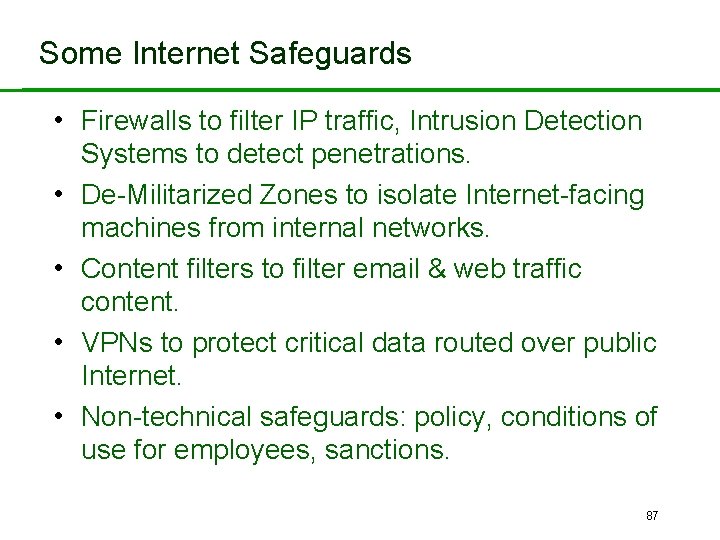 Some Internet Safeguards

• Firewalls to filter IP traffic, Intrusion Detection Systems to detect penetrations.
• De-Militarized Zones to isolate Internet-facing machines from internal networks.
• Content filters to filter email & web traffic content.
• VPNs to protect critical data routed over public Internet.
• Non-technical safeguards: policy, conditions of use for employees, sanctions.

87